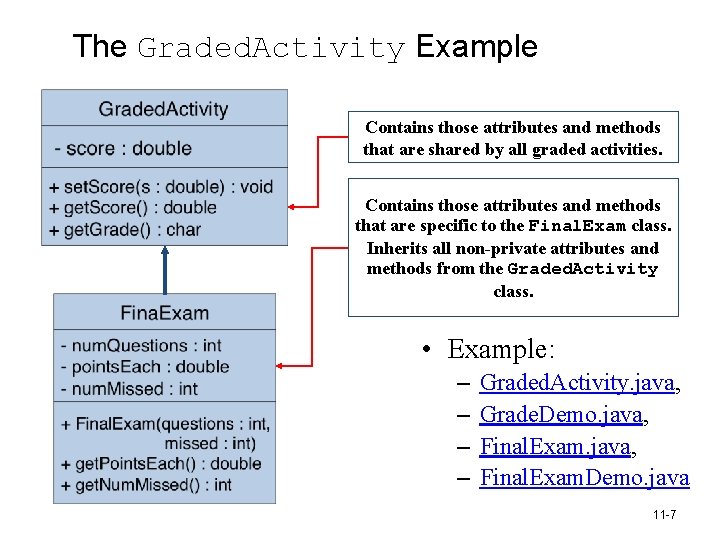 The GradedActivity Example

GradedActivity

- score : double

+ setScore(s : double) : void
+ getScore() : double
+ getGrade() : char

FinaExam

- numQuestions : int
- pointsEach : double
- numMissed : int

+ FinalExam(questions : int, missed : int)
+ getPointsEach() : double
+ getNumMissed() : int

Contains those attributes and methods that are shared by all graded activities.

Contains those attributes and methods that are specific to the FinalExam class. Inherits all non-private attributes and methods from the GradedActivity class.

• Example:
– GradedActivity.java,
– GradeDemo.java,
– FinalExam.java,
– FinalExamDemo.java

11-7